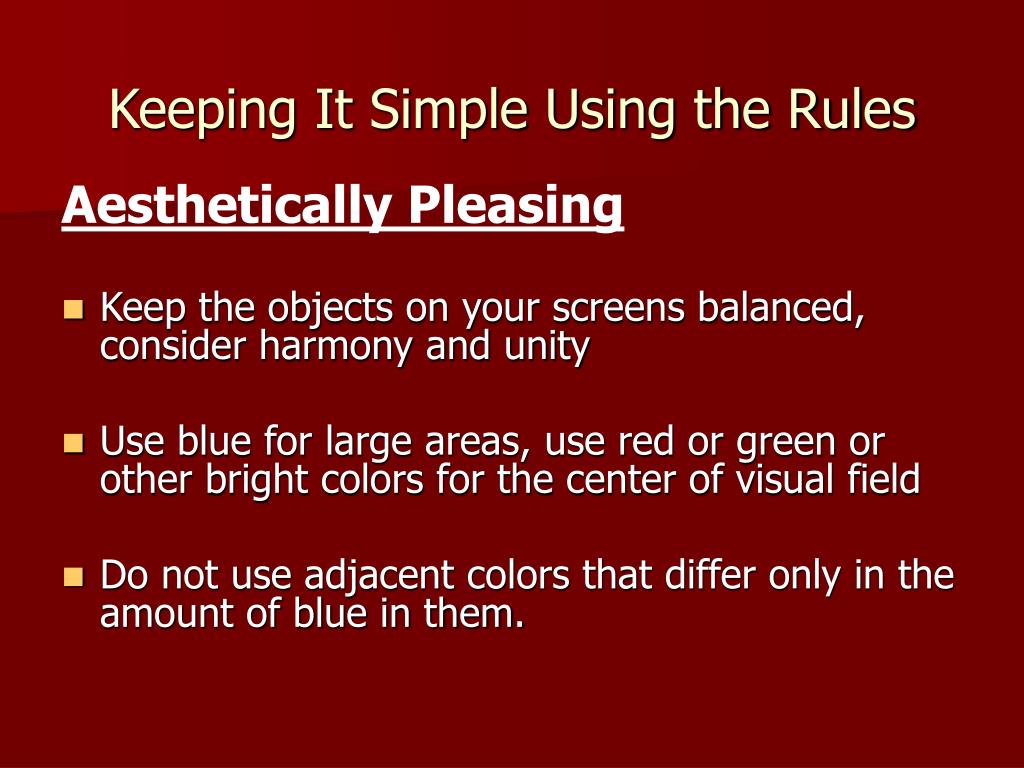 Keeping It Simple Using the Rules

Aesthetically Pleasing

- Keep the objects on your screens balanced, consider harmony and unity

- Use blue for large areas, use red or green or other bright colors for the center of visual field

- Do not use adjacent colors that differ only in the amount of blue in them.